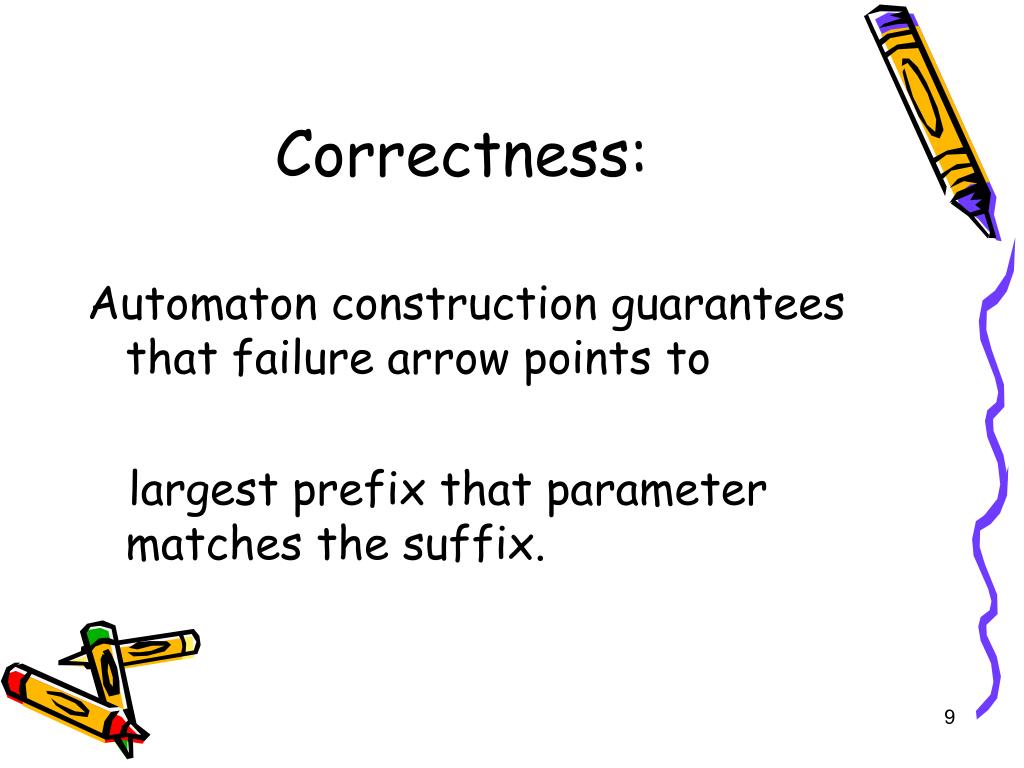 Correctness:

Automaton construction guarantees that failure arrow points to

largest prefix that parameter matches the suffix.

9